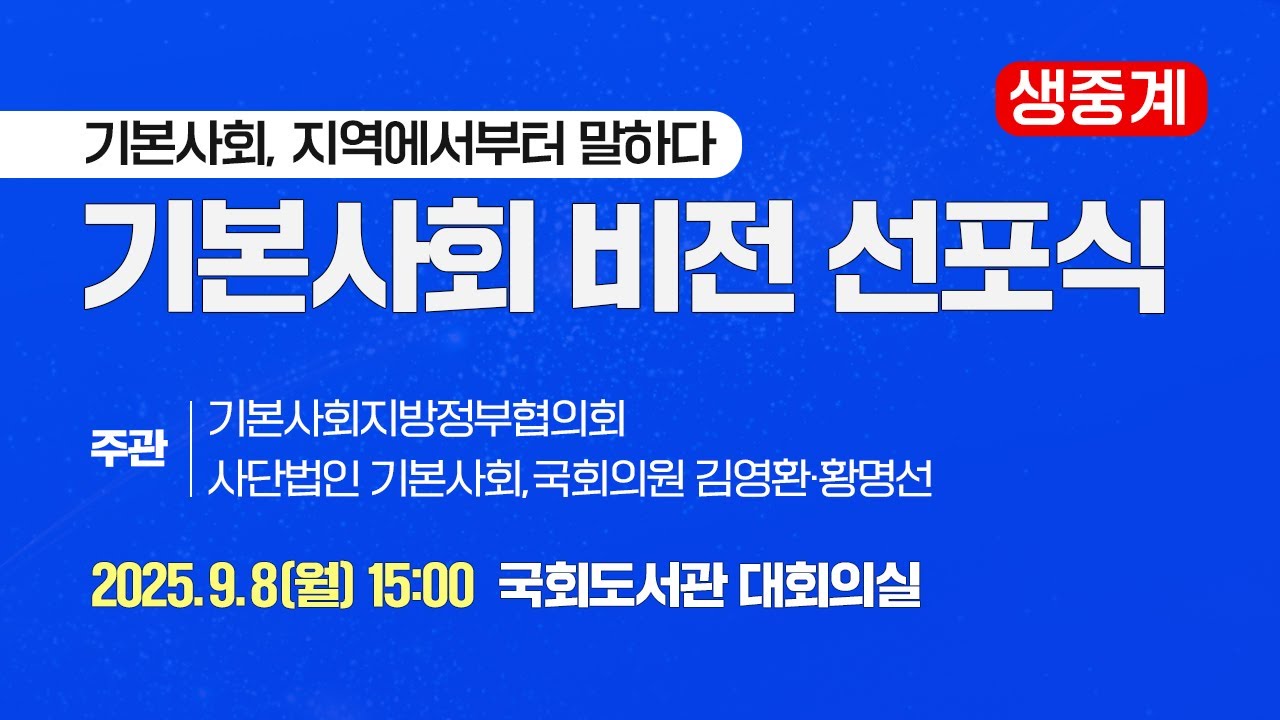 생중계

기본사회, 지역에서부터 말하다

기본사회 비전 선포식

주관
기본사회지방정부협의회
사단법인 기본사회, 국회의원 김영환·황명선

2025. 9. 8(월) 15:00 국회도서관 대회의실